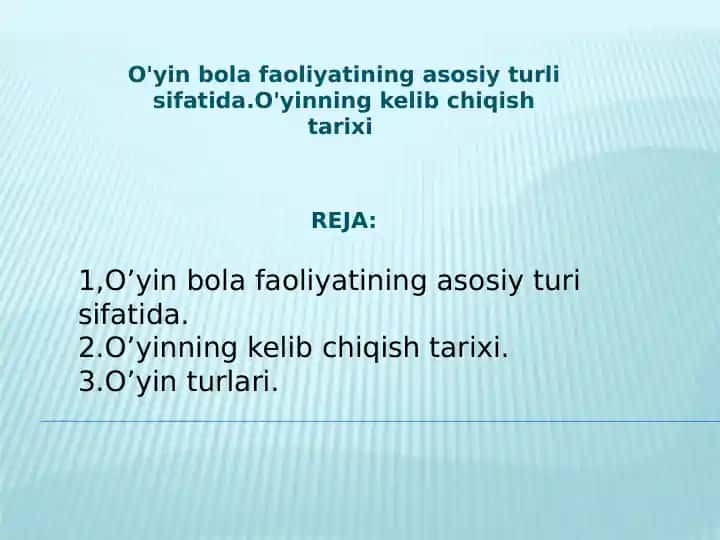 O'yin bola faoliyatining asosiy turli sifatida.O'yinning kelib chiqish tarixi

REJA:

1,O’yin bola faoliyatining asosiy turi sifatida.
2.O’yinning kelib chiqish tarixi.
3.O’yin turlari.